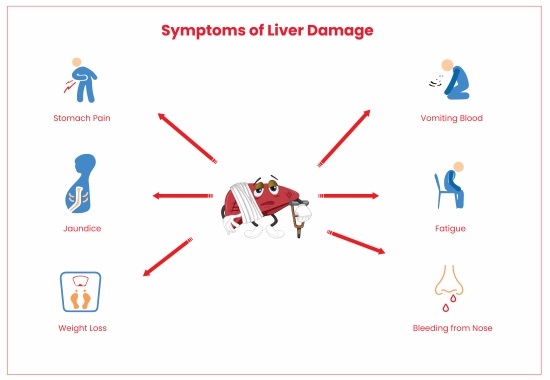 Symptoms of Liver Damage

Stomach Pain

Jaundice

Weight Loss

Vomiting Blood

Fatigue

Bleeding from Nose